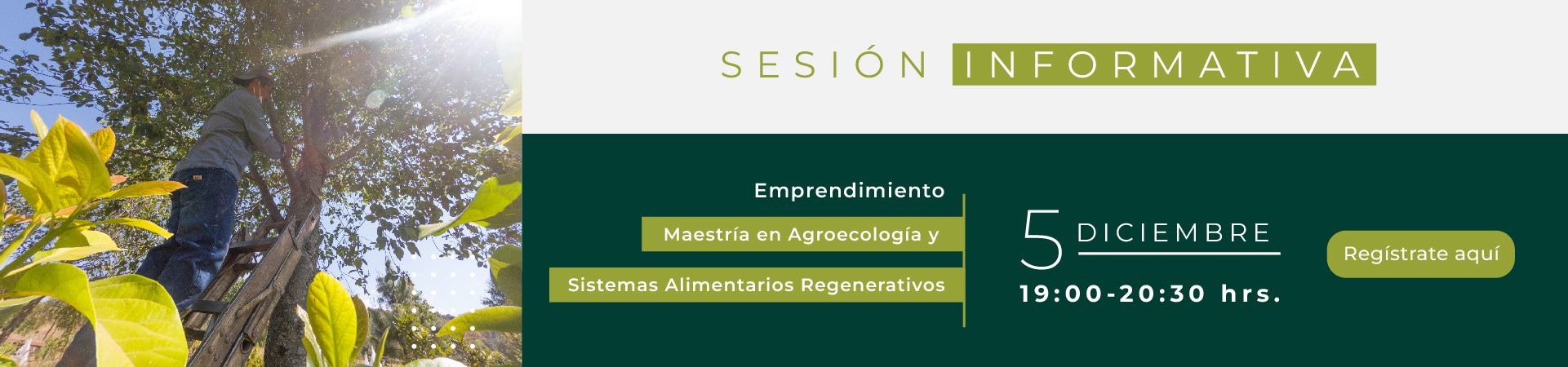 SESIÓN INFORMATIVA

Emprendimiento

Maestría en Agroecología y

Sistemas Alimentarios Regenerativos

5 DICIEMBRE

19:00-20:30 hrs.

Regístrate aquí